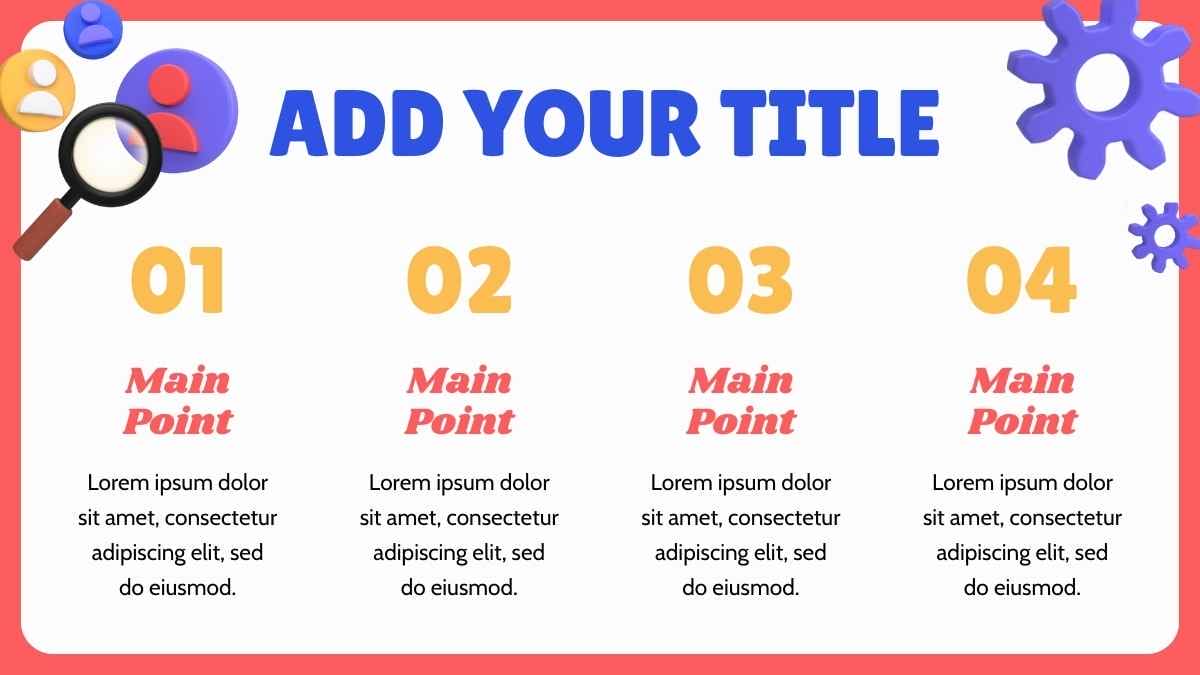 ADD YOUR TITLE

01

Main Point

Lorem ipsum dolor sit amet, consectetur adipiscing elit, sed do eiusmod.

02

Main Point

Lorem ipsum dolor sit amet, consectetur adipiscing elit, sed do eiusmod.

03

Main Point

Lorem ipsum dolor sit amet, consectetur adipiscing elit, sed do eiusmod.

04

Main Point

Lorem ipsum dolor sit amet, consectetur adipiscing elit, sed do eiusmod.